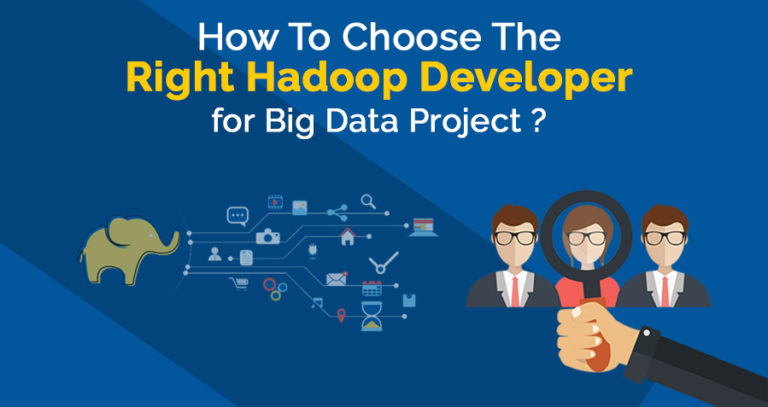 How To Choose The
Right Hadoop Developer
for Big Data Project ?